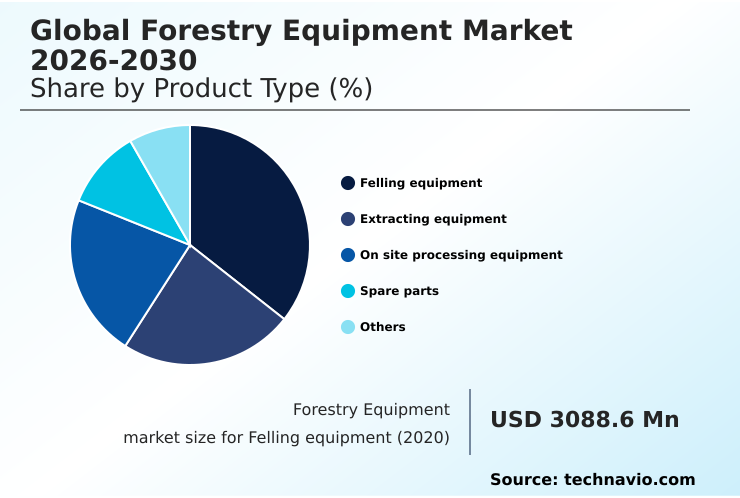 Global Forestry Equipment Market 2026-2030
Share by Product Type (%)

Felling equipment
Extracting equipment
On site processing equipment
Spare parts
Others

Forestry Equipment market size for Felling equipment (2020)

USD 3088.6 Mn

Source: technavio.com